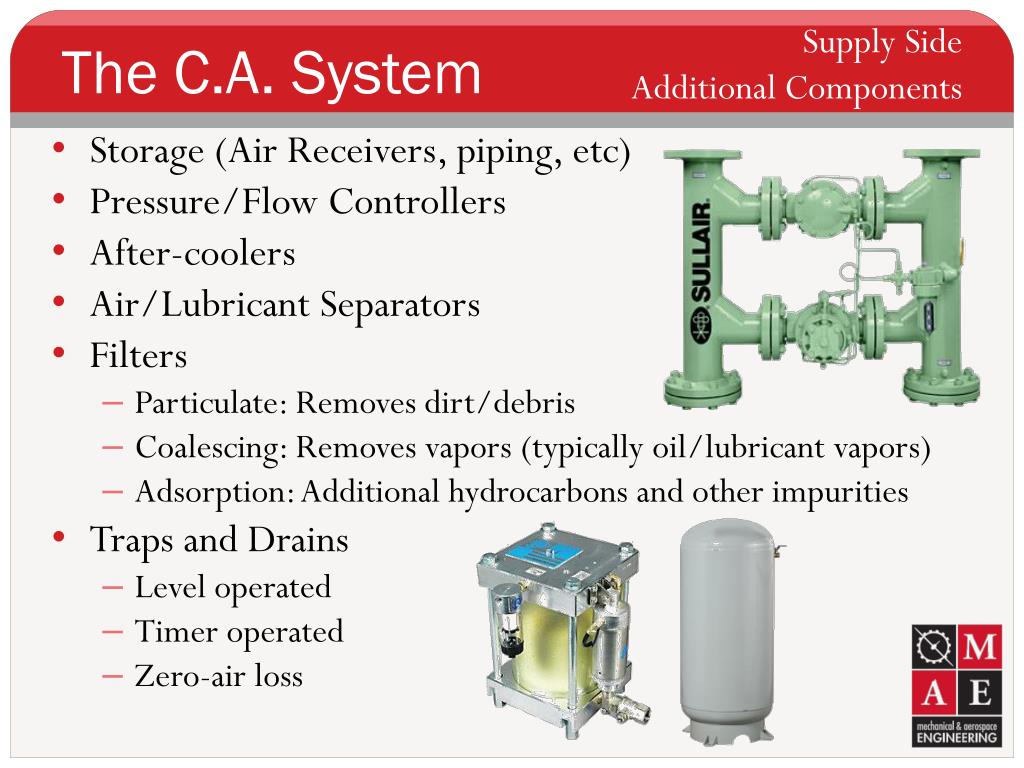 The C.A. System

Supply Side
Additional Components

• Storage (Air Receivers, piping, etc)
• Pressure/Flow Controllers
• After-coolers
• Air/Lubricant Separators
• Filters
– Particulate: Removes dirt/debris
– Coalescing: Removes vapors (typically oil/lubricant vapors)
– Adsorption: Additional hydrocarbons and other impurities
• Traps and Drains
– Level operated
– Timer operated
– Zero-air loss

SULLAIR

M
A E
mechanical & aerospace
ENGINEERING